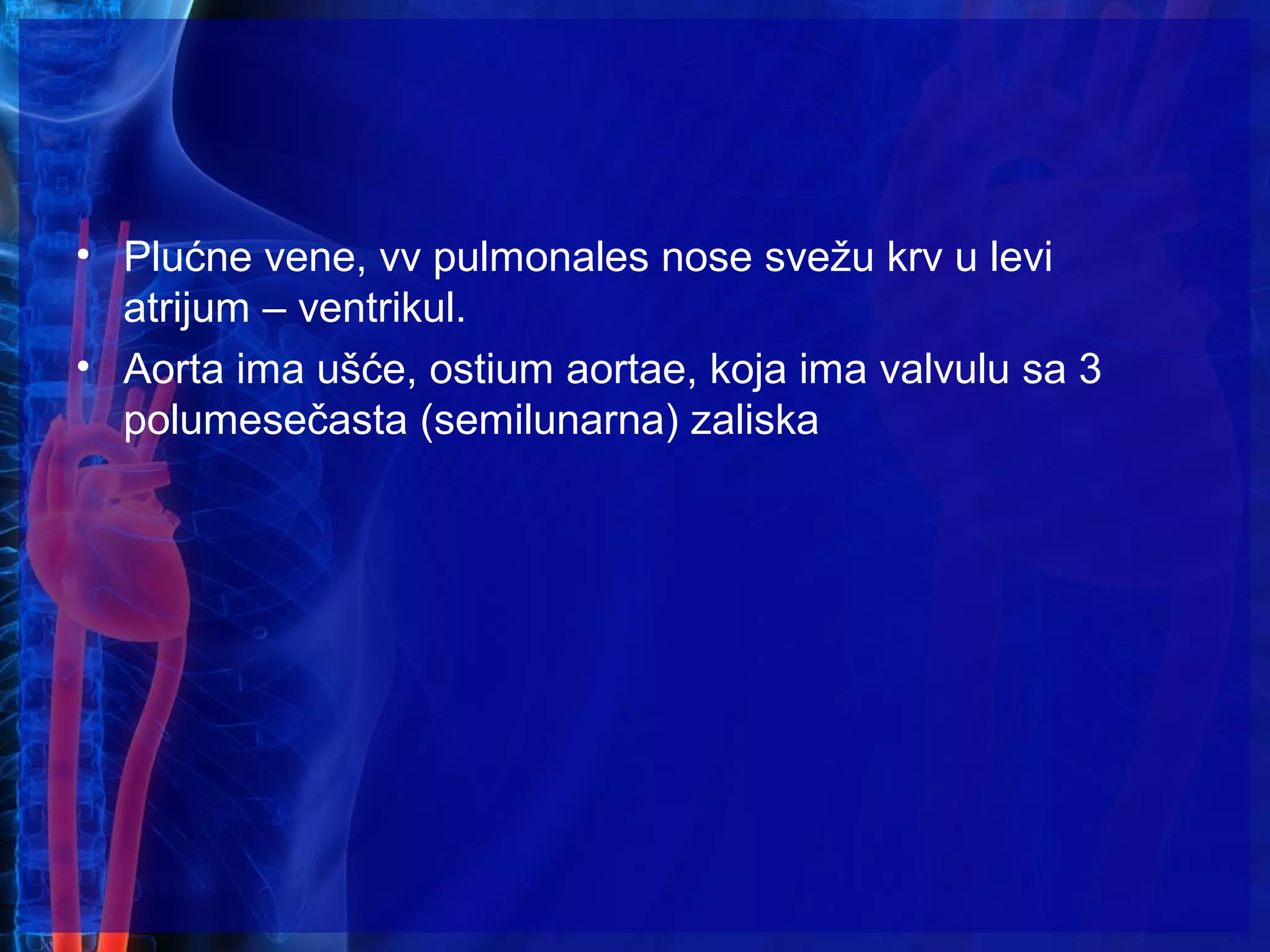 • Plućne vene, vv pulmonales nose svežu krv u levi atrijum – ventrikul.
• Aorta ima ušće, ostium aortae, koja ima valvulu sa 3 polumesečasta (semilunarna) zaliska